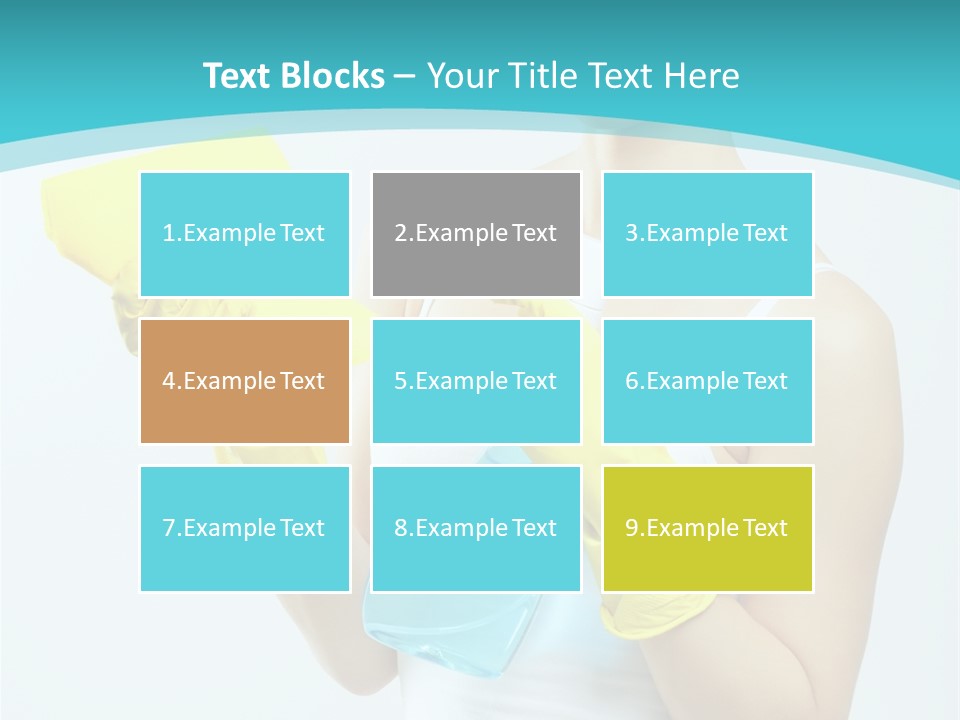 Text Blocks – Your Title Text Here

1.Example Text

2.Example Text

3.Example Text

4.Example Text

5.Example Text

6.Example Text

7.Example Text

8.Example Text

9.Example Text